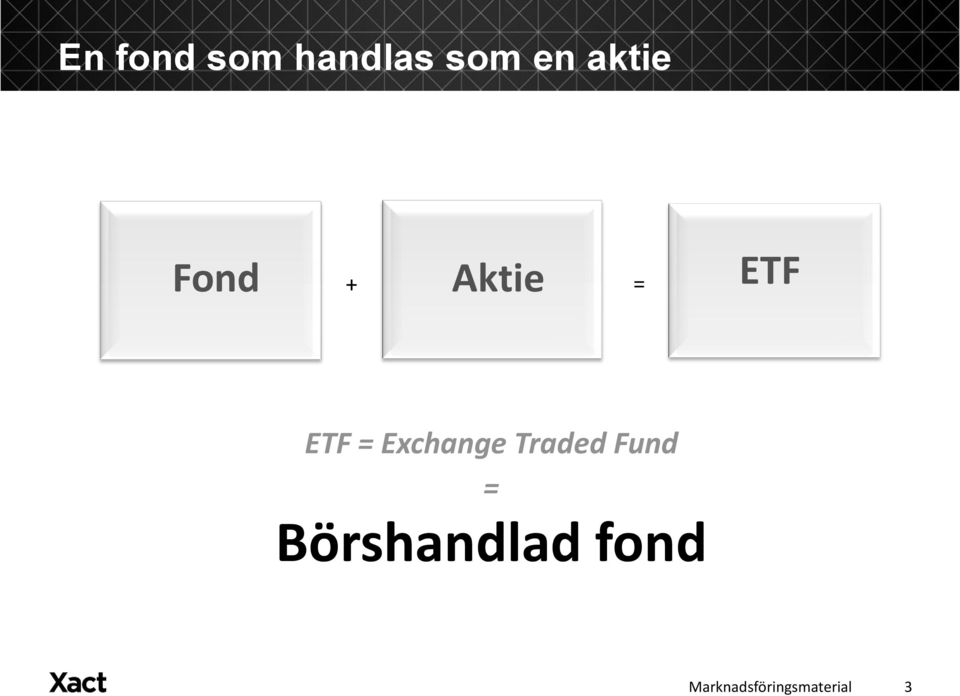 En fond som handlas som en aktie

Fond + Aktie = ETF

ETF = Exchange Traded Fund

=

Börshandlad fond

Xact

Marknadsföringsmaterial 3